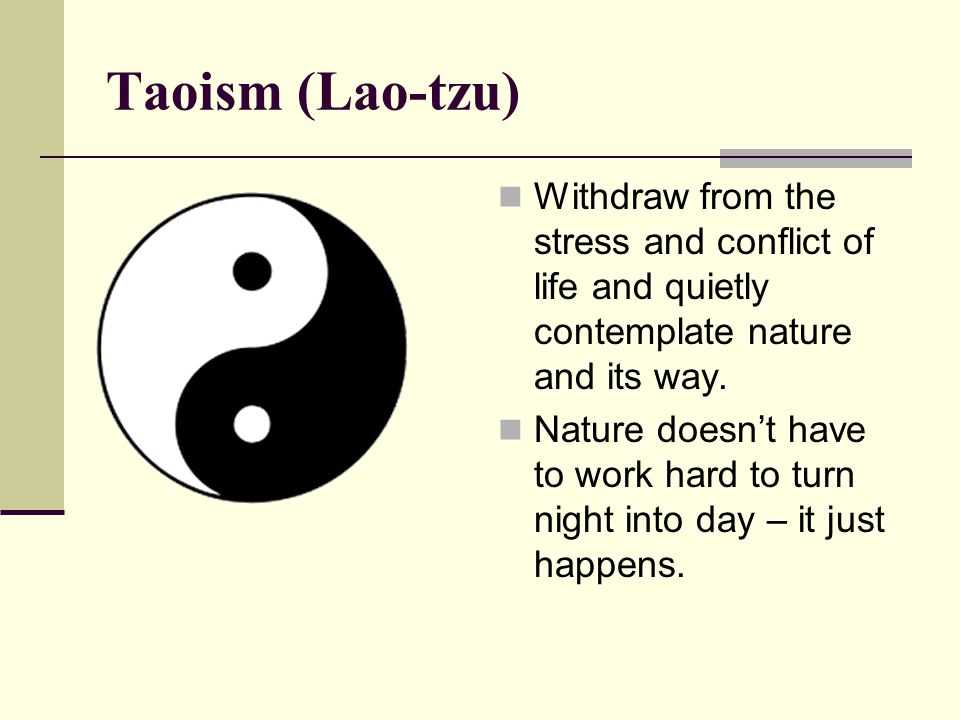 Taoism (Lao-tzu)

Withdraw from the stress and conflict of life and quietly contemplate nature and its way.

Nature doesn’t have to work hard to turn night into day – it just happens.